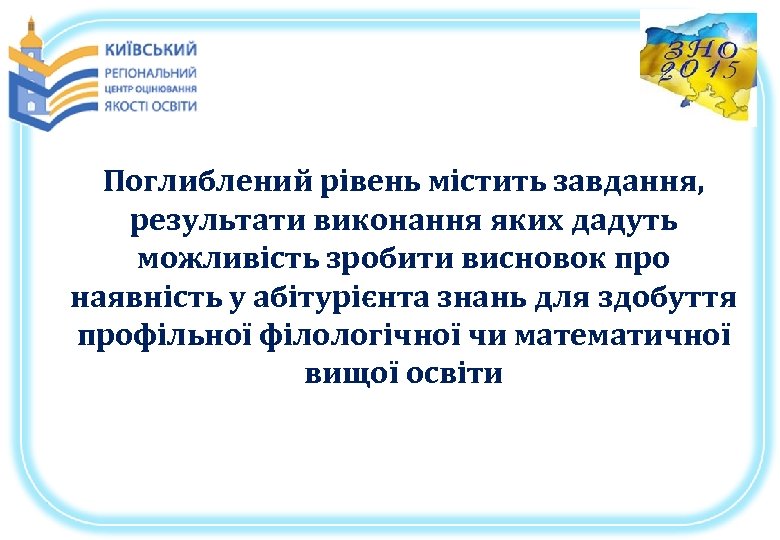 КИЇВСЬКИЙ
РЕГІОНАЛЬНИЙ
ЦЕНТР ОЦІНЮВАННЯ
ЯКОСТІ ОСВІТИ

ЗНО 2015

Поглиблений рівень містить завдання, результати виконання яких дадуть можливість зробити висновок про наявність у абітурієнта знань для здобуття профільної філологічної чи математичної вищої освіти